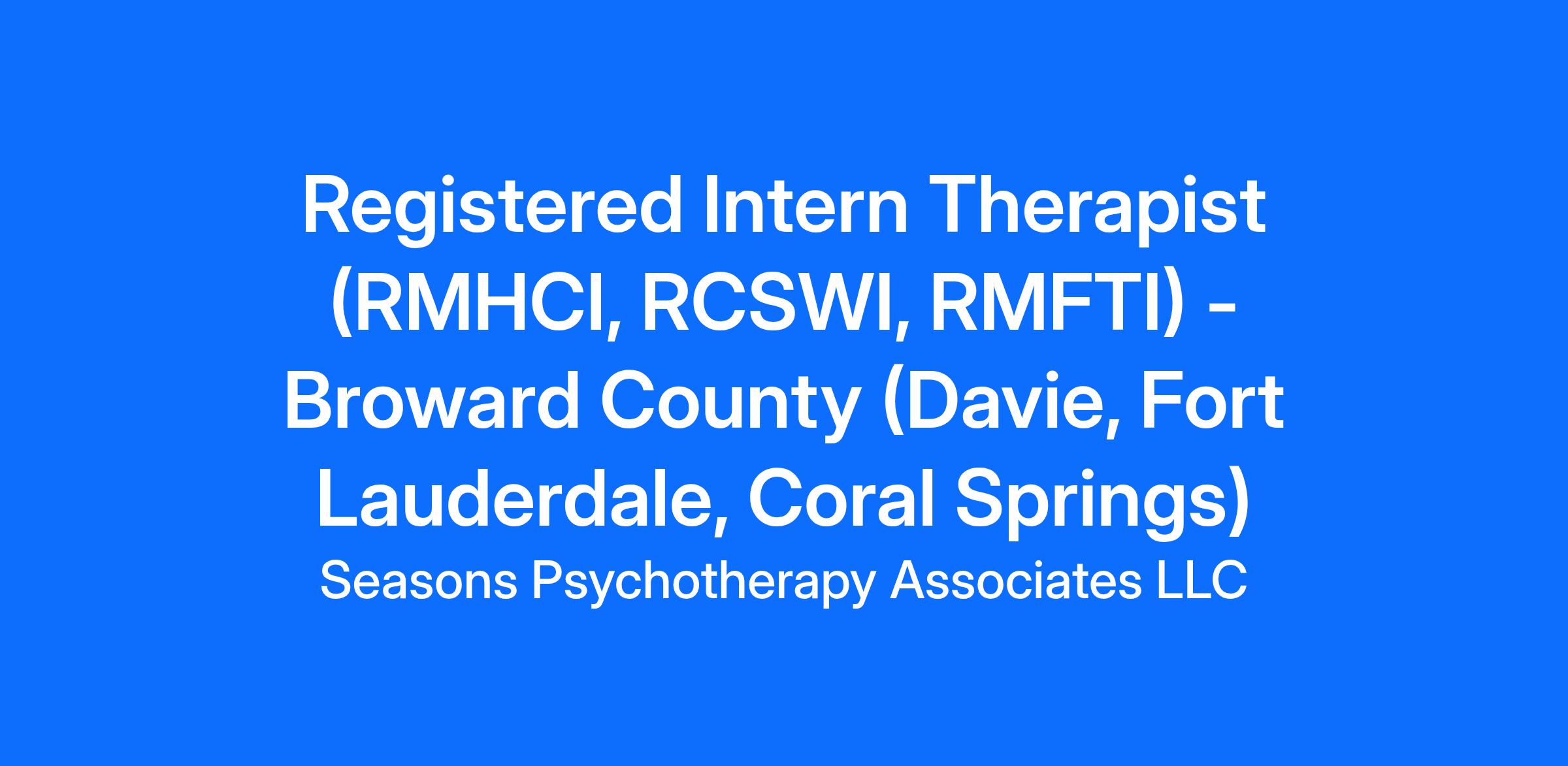 Registered Intern Therapist (RMHCI, RCSWI, RMFTI) - Broward County (Davie, Fort Lauderdale, Coral Springs)

Seasons Psychotherapy Associates LLC